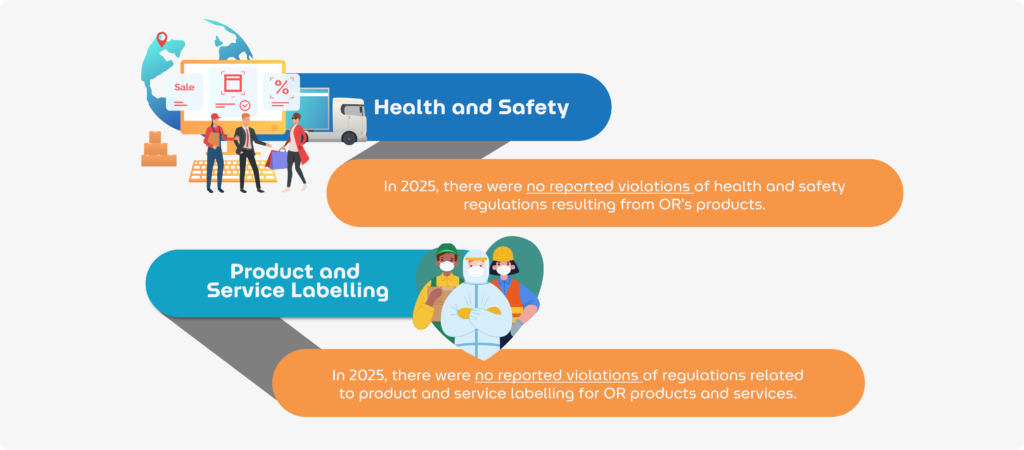 Sale

%

Health and Safety

In 2025, there were no reported violations of health and safety regulations resulting from OR's products.

Product and Service Labelling

In 2025, there were no reported violations of regulations related to product and service labelling for OR products and services.